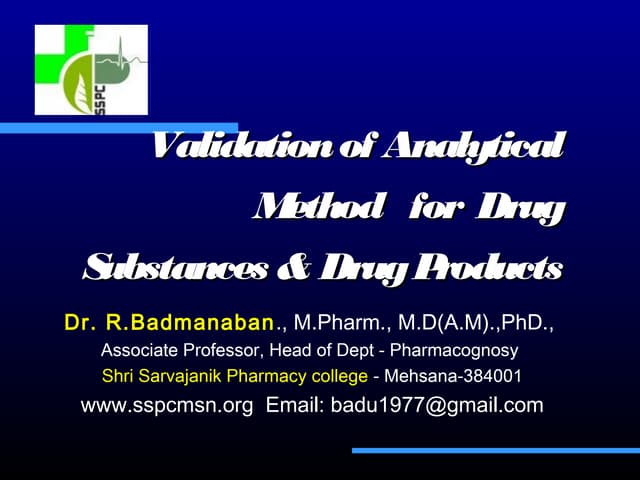 SSPC

Validation of Analytical Method for Drug Substances & Drug Products

Dr. R.Badmanaban., M.Pharm., M.D(A.M).,PhD.,
Associate Professor, Head of Dept - Pharmacognosy
Shri Sarvajanik Pharmacy college - Mehsana-384001
www.sspcmsn.org Email: badu1977@gmail.com